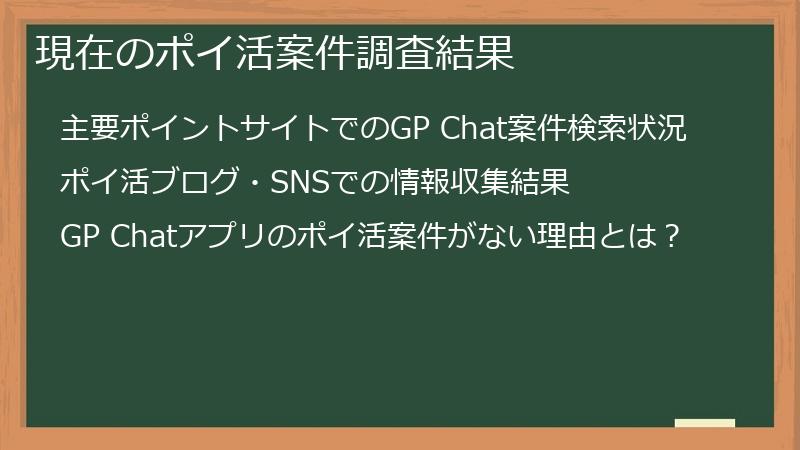 現在のポイ活案件調査結果

主要ポイントサイトでのGP Chat案件検索状況

ポイ活ブログ・SNSでの情報収集結果

GP Chatアプリのポイ活案件がない理由とは？